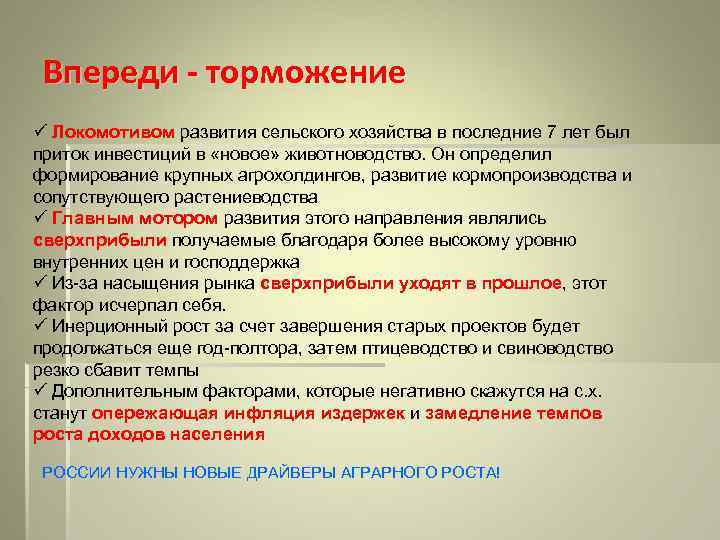 Впереди - торможение

✓ Локомотивом развития сельского хозяйства в последние 7 лет был приток инвестиций в «новое» животноводство. Он определил формирование крупных агрохолдингов, развитие кормопроизводства и сопутствующего растениеводства
✓ Главным мотором развития этого направления являлись сверхприбыли получаемые благодаря более высокому уровню внутренних цен и господдержка
✓ Из-за насыщения рынка сверхприбыли уходят в прошлое, этот фактор исчерпал себя.
✓ Инерционный рост за счет завершения старых проектов будет продолжаться еще год-полтора, затем птицеводство и свиноводство резко сбавит темпы
✓ Дополнительным факторами, которые негативно скажутся на с.х. станут опережающая инфляция издержек и замедление темпов роста доходов населения

РОССИИ НУЖНЫ НОВЫЕ ДРАЙВЕРЫ АГРАРНОГО РОСТА!